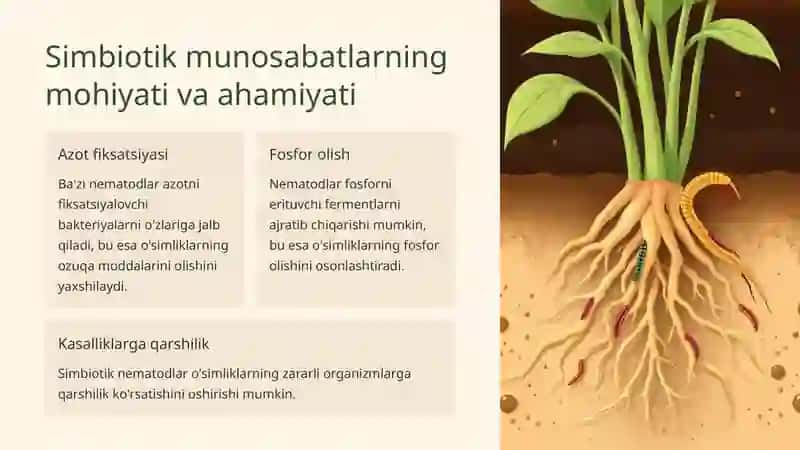 Simbiotik munosabatlarning mohiyati va ahamiyati

Azot fiksatsiyasi

Ba'zi nematodlar azotni fiksatsiyalovchi bakteriyalarni o'zlariga jalb qiladi, bu esa o'simliklarning ozuqa moddalarini olishini yaxshilaydi.

Fosfor olish

Nematodlar fosforni erituvchi fermentlarni ajratib chiqarishi mumkin, bu esa o'simliklarning fosfor olishini osonlashtiradi.

Kasalliklarga qarshilik

Simbiotik nematodlar o'simliklarning zararli organizmlarga qarshilik ko'rsatishini oshirishi mumkin.